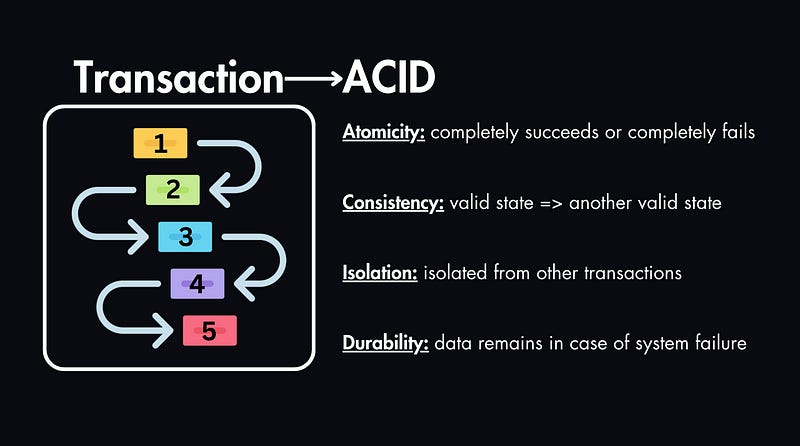 Transaction⟶ACID

1
2
3
4
5

Atomicity: completely succeeds or completely fails

Consistency: valid state => another valid state

Isolation: isolated from other transactions

Durability: data remains in case of system failure